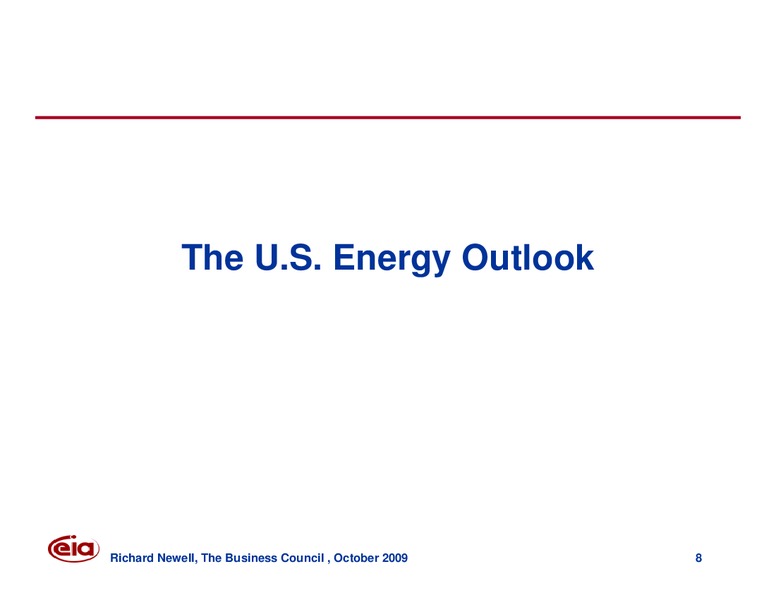 The U.S. Energy Outlook

eia Richard Newell, The Business Council , October 2009

8